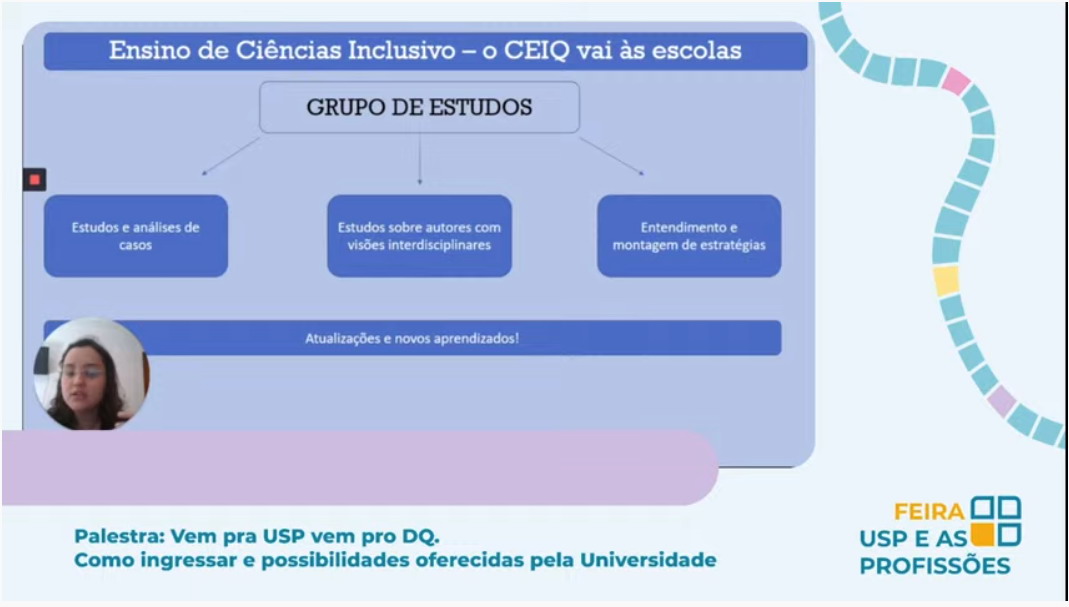 Ensino de Ciências Inclusivo – o CEIQ vai às escolas

GRUPO DE ESTUDOS

Estudos e análises de casos

Estudos sobre autores com visões interdisciplinares

Entendimento e montagem de estratégias

Atualizações e novos aprendizados!

Palestra: Vem pra USP vem pro DQ.
Como ingressar e possibilidades oferecidas pela Universidade

FEIRA USP E AS PROFISSÕES